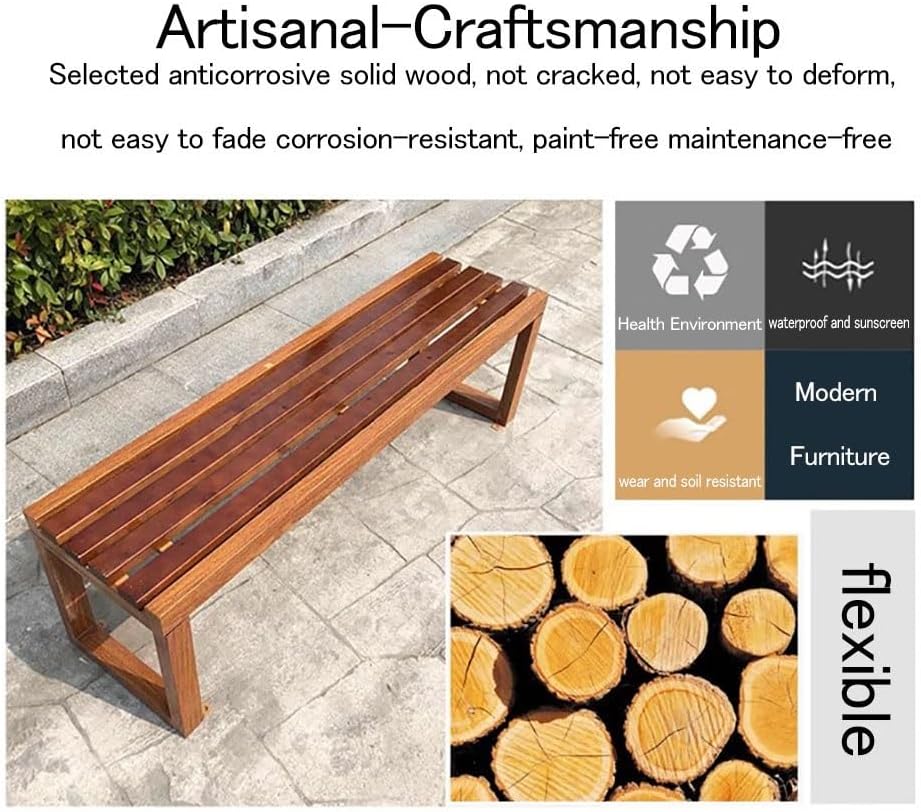 Artisanal-Craftsmanship

Selected anticorrosive solid wood, not cracked, not easy to deform,

not easy to fade corrosion-resistant, paint-free maintenance-free

Health Environment

waterproof and sunscreen

wear and soil resistant

Modern

Furniture

flexible